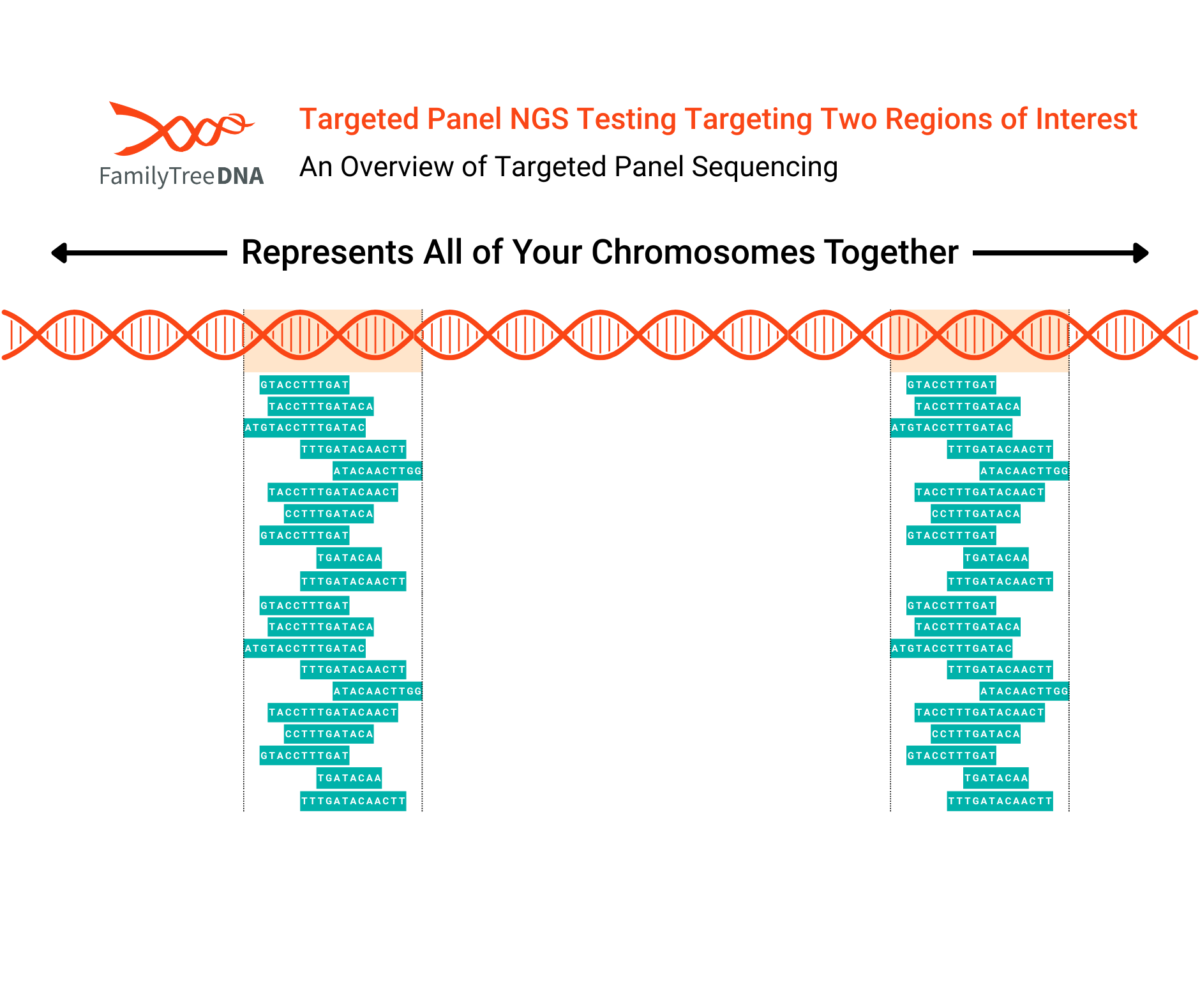 FamilyTreeDNA

Targeted Panel NGS Testing Targeting Two Regions of Interest

An Overview of Targeted Panel Sequencing

Represents All of Your Chromosomes Together

GTACCTTTGAT
TACCTTTGATACA
ATGTACCTTTGATAC
TTTGATACAACTT
ATACAACTTGG
TACCTTTGATACAACT
CCTTTGATACA
GTACCTTTGAT
TGATACAA
TTTGATACAACTT
GTACCTTTGAT
TACCTTTGATACA
ATGTACCTTTGATAC
TTTGATACAACTT
ATACAACTTGG
TACCTTTGATACAACT
CCTTTGATACA
GTACCTTTGAT
TGATACAA
TTTGATACAACTT

GTACCTTTGAT
TACCTTTGATACA
ATGTACCTTTGATAC
TTTGATACAACTT
ATACAACTTGG
TACCTTTGATACAACT
CCTTTGATACA
GTACCTTTGAT
TGATACAA
TTTGATACAACTT
GTACCTTTGAT
TACCTTTGATACA
ATGTACCTTTGATAC
TTTGATACAACTT
ATACAACTTGG
TACCTTTGATACAACT
CCTTTGATACA
GTACCTTTGAT
TGATACAA
TTTGATACAACTT